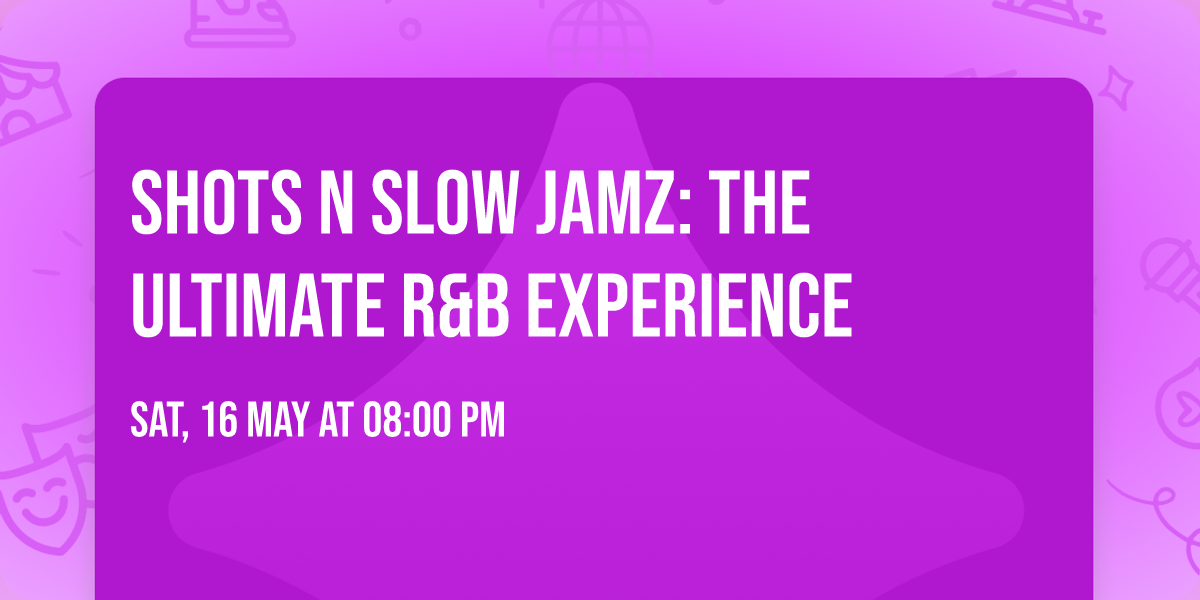 SHOTS N SLOW JAMZ: THE ULTIMATE R&B EXPERIENCE

SAT, 16 MAY AT 08:00 PM